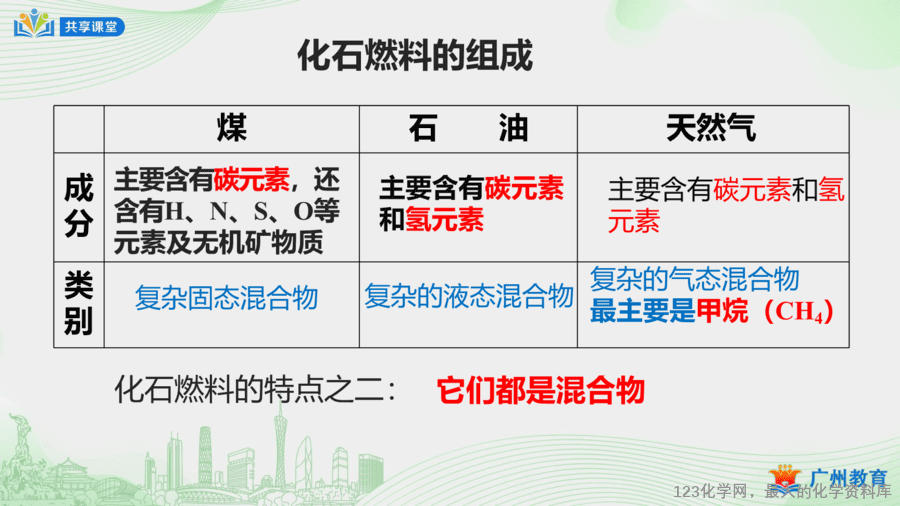 共享课堂

化石燃料的组成

| | 煤 | 石　油 | 天然气 |
|---|---|---|---|
| 成分 | 主要含有碳元素，还含有H、N、S、O等元素及无机矿物质 | 主要含有碳元素和氢元素 | 主要含有碳元素和氢元素 |
| 类别 | 复杂固态混合物 | 复杂的液态混合物 | 复杂的气态混合物 最主要是甲烷（$CH_4$） |

化石燃料的特点之二：　它们都是混合物

广州教育

123化学网，最大的化学资料库